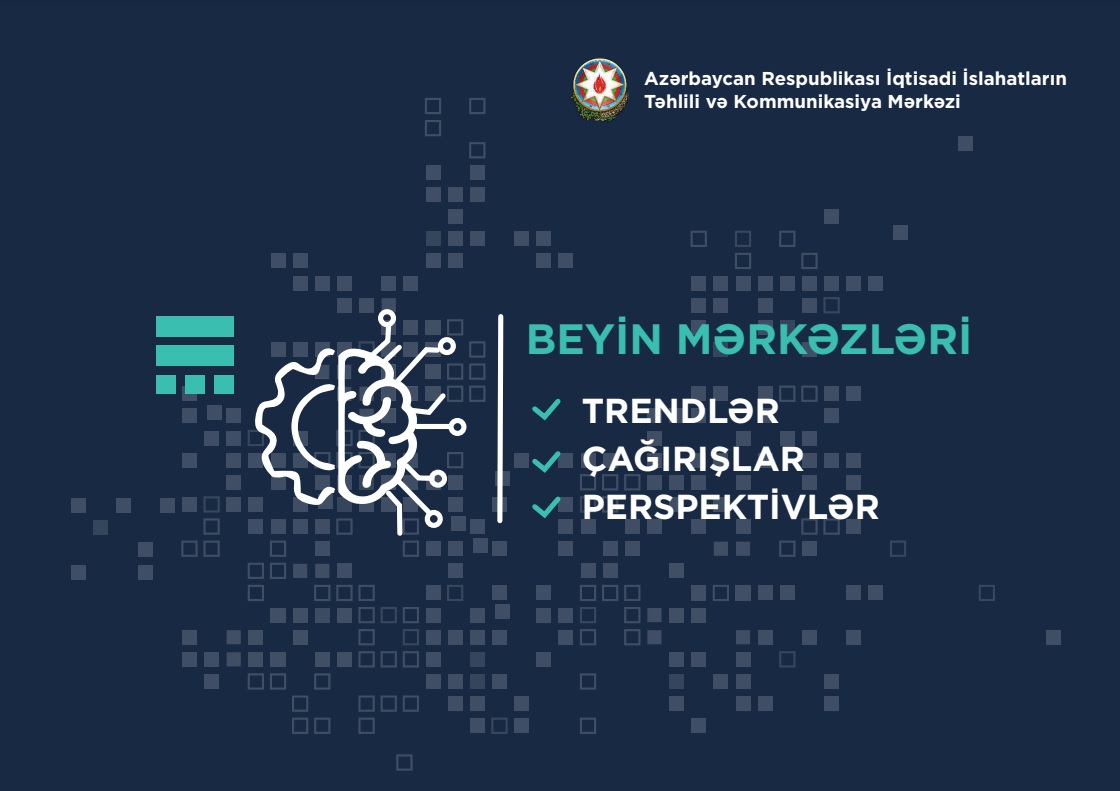 Azərbaycan Respublikası İqtisadi İslahatların Təhlili və Kommunikasiya Mərkəzi

BEYİN MƏRKƏZLƏRİ

TRENDLƏR
ÇAĞIRIŞLAR
PERSPEKTİVLƏR